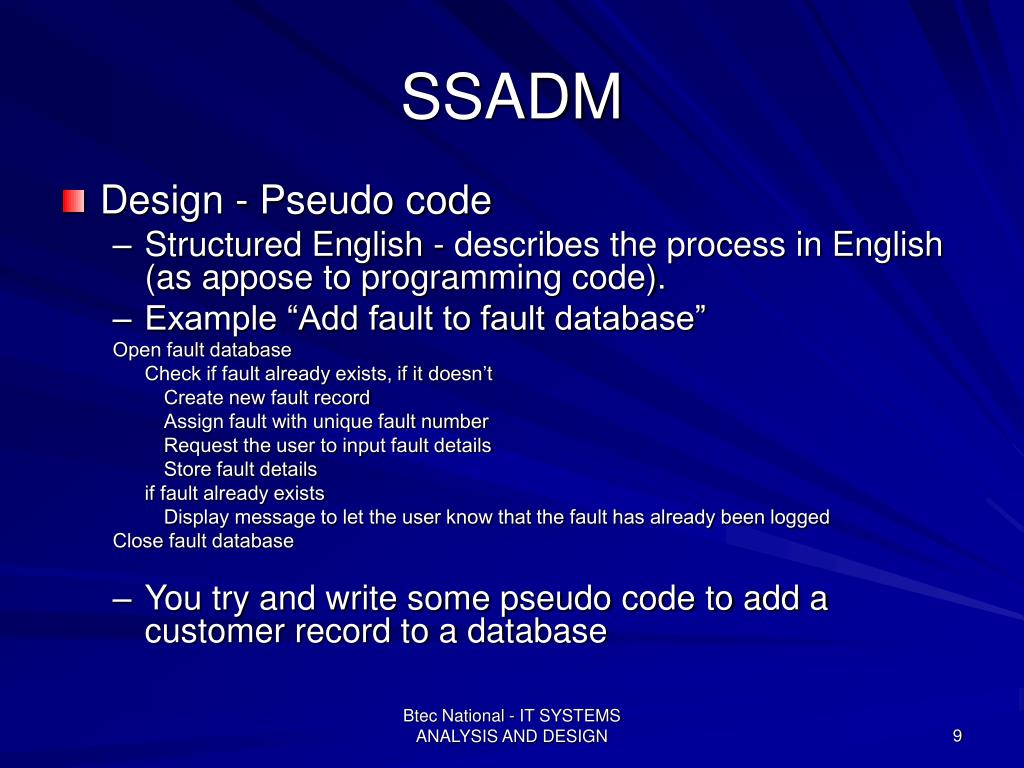 SSADM

Design - Pseudo code

– Structured English - describes the process in English (as appose to programming code).

– Example “Add fault to fault database”

Open fault database
Check if fault already exists, if it doesn’t
Create new fault record
Assign fault with unique fault number
Request the user to input fault details
Store fault details
if fault already exists
Display message to let the user know that the fault has already been logged
Close fault database

– You try and write some pseudo code to add a customer record to a database

Btec National - IT SYSTEMS ANALYSIS AND DESIGN

9